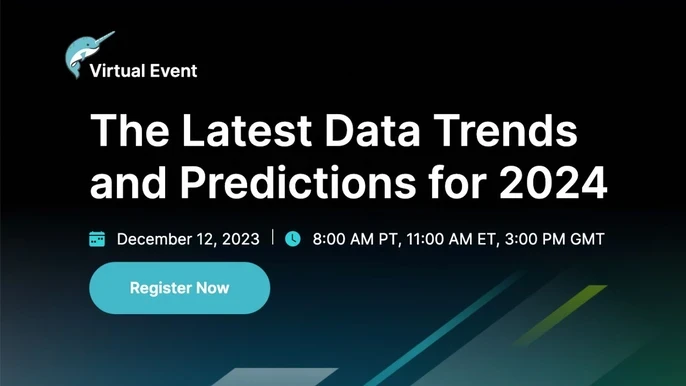 Virtual Event

The Latest Data Trends and Predictions for 2024

December 12, 2023 | 8:00 AM PT, 11:00 AM ET, 3:00 PM GMT

Register Now